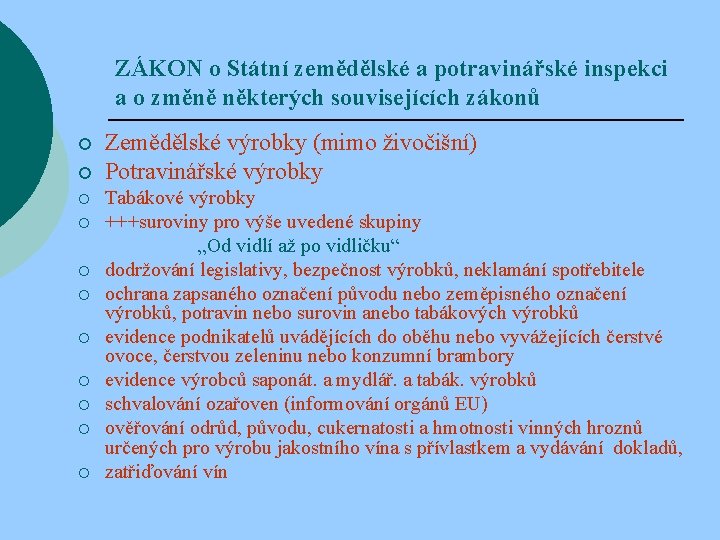 ZÁKON o Státní zemědělské a potravinářské inspekci a o změně některých souvisejících zákonů

• Zemědělské výrobky (mimo živočišní)
• Potravinářské výrobky
• Tabákové výrobky
• +++suroviny pro výše uvedené skupiny

„Od vidlí až po vidličku“

• dodržování legislativy, bezpečnost výrobků, neklamání spotřebitele
• ochrana zapsaného označení původu nebo zeměpisného označení výrobků, potravin nebo surovin anebo tabákových výrobků
• evidence podnikatelů uvádějících do oběhu nebo vyvážejících čerstvé ovoce, čerstvou zeleninu nebo konzumní brambory
• evidence výrobců saponát. a mydlář. a tabák. výrobků
• schvalování ozařoven (informování orgánů EU)
• ověřování odrůd, původu, cukernatosti a hmotnosti vinných hroznů určených pro výrobu jakostního vína s přívlastkem a vydávání dokladů,
• zatřiďování vín